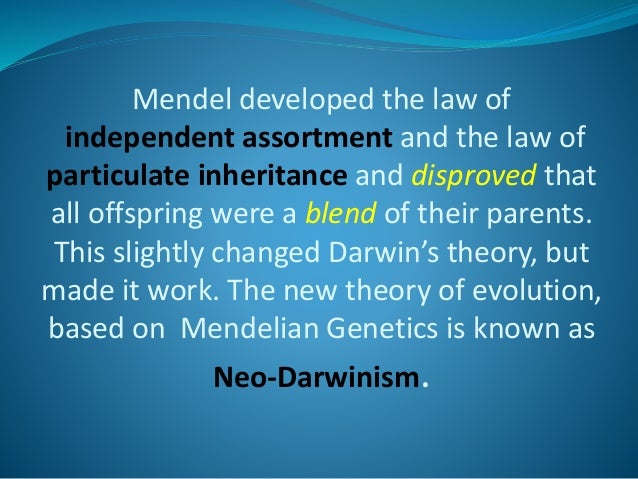 Mendel developed the law of independent assortment and the law of particulate inheritance and disproved that all offspring were a blend of their parents. This slightly changed Darwin's theory, but made it work. The new theory of evolution, based on Mendelian Genetics is known as

Neo-Darwinism.